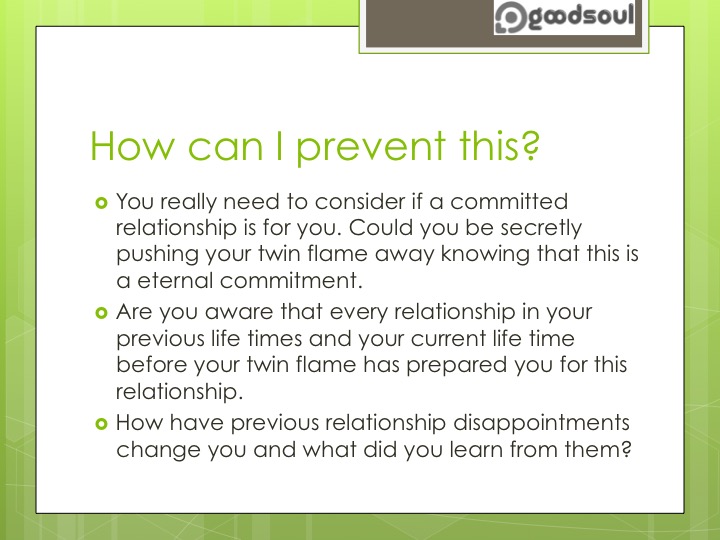 goodsoul

How can I prevent this?

You really need to consider if a committed relationship is for you. Could you be secretly pushing your twin flame away knowing that this is a eternal commitment.

Are you aware that every relationship in your previous life times and your current life time before your twin flame has prepared you for this relationship.

How have previous relationship disappointments change you and what did you learn from them?